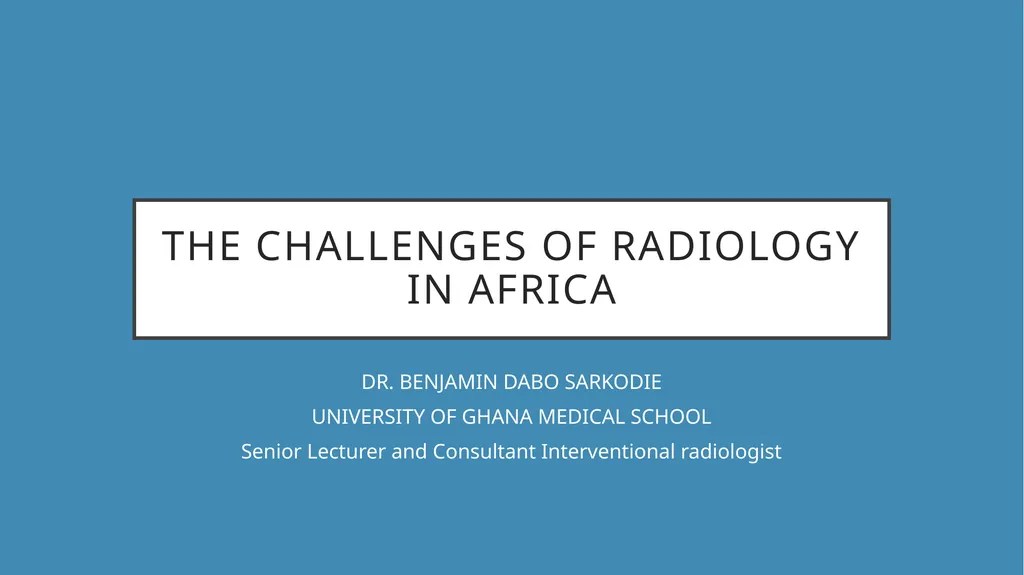 THE CHALLENGES OF RADIOLOGY IN AFRICA

DR. BENJAMIN DABO SARKODIE

UNIVERSITY OF GHANA MEDICAL SCHOOL

Senior Lecturer and Consultant Interventional radiologist